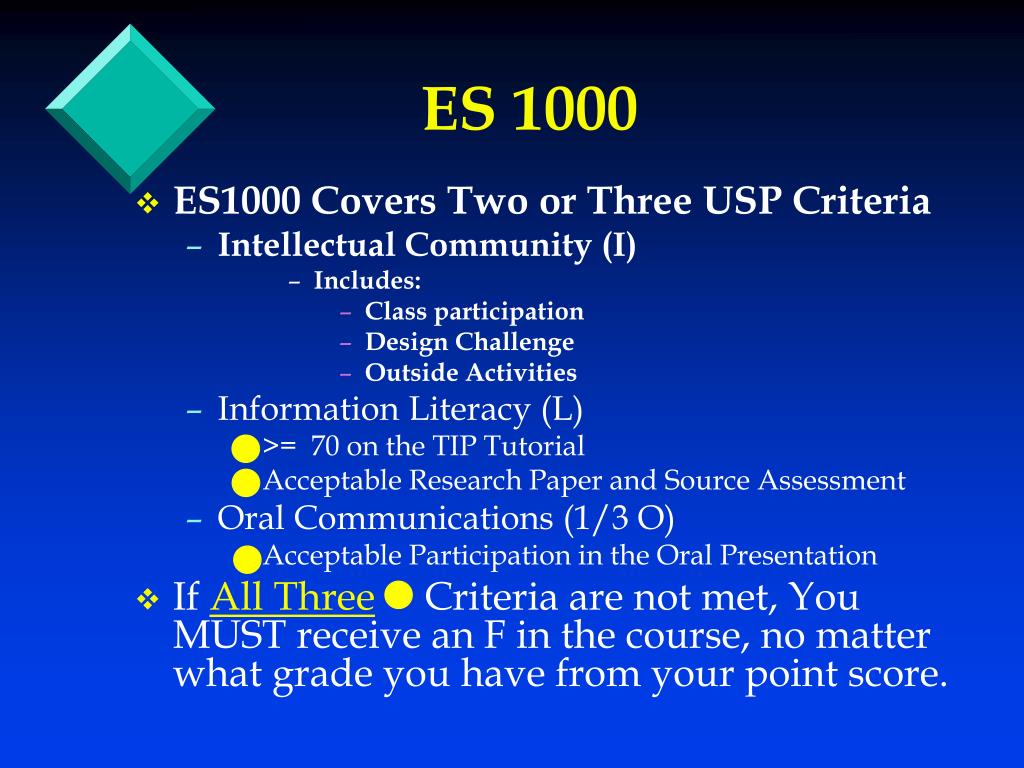 ES 1000

❖ ES1000 Covers Two or Three USP Criteria
– Intellectual Community (I)
– Includes:
– Class participation
– Design Challenge
– Outside Activities
– Information Literacy (L)
● >= 70 on the TIP Tutorial
● Acceptable Research Paper and Source Assessment
– Oral Communications (1/3 O)
● Acceptable Participation in the Oral Presentation

❖ If All Three ● Criteria are not met, You MUST receive an F in the course, no matter what grade you have from your point score.